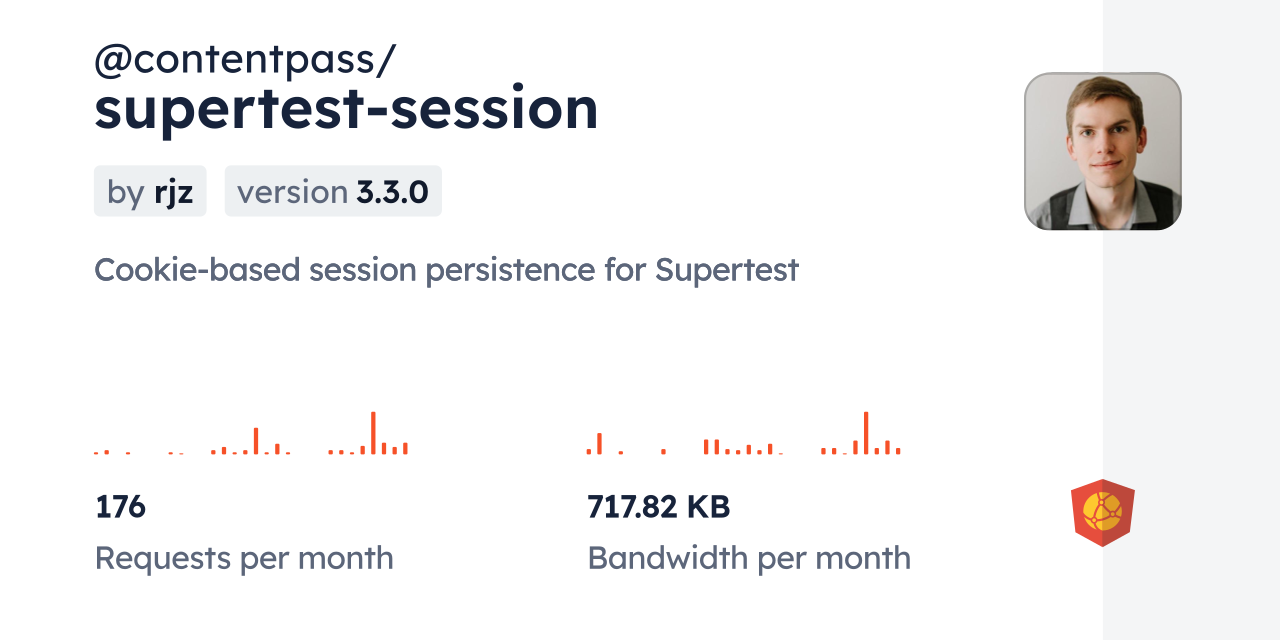 @contentpass/
supertest-session

by rjz version 3.3.0

Cookie-based session persistence for Supertest

176
Requests per month

717.82 KB
Bandwidth per month